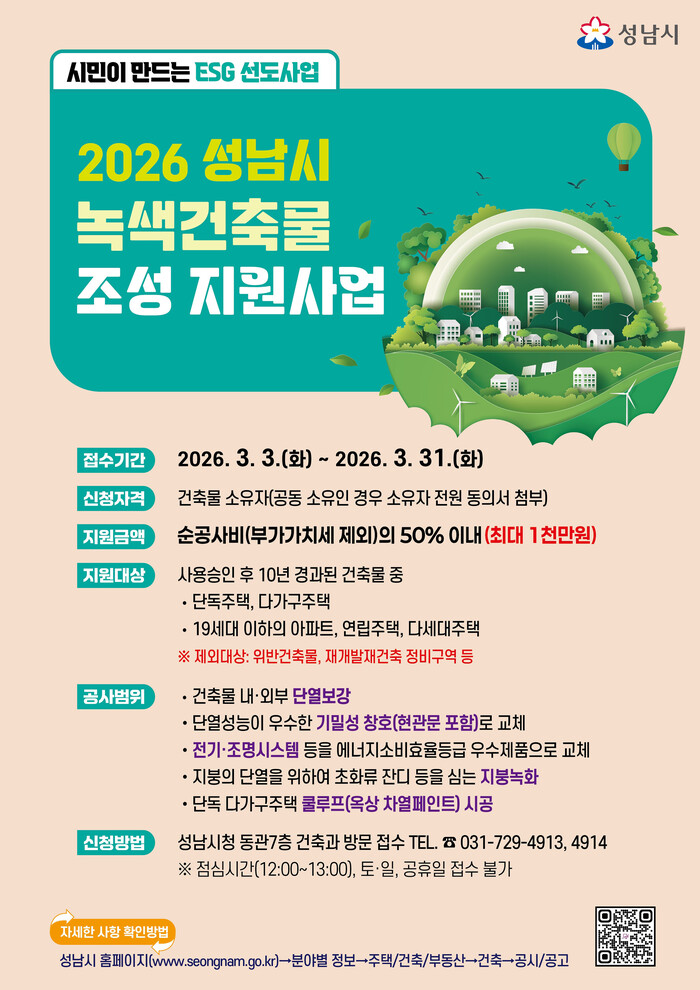 성남시

시민이 만드는 ESG 선도사업

2026 성남시
녹색건축물
조성 지원사업

접수기간
2026. 3. 3.(화) ~ 2026. 3. 31.(화)

신청자격
건축물 소유자(공동 소유인 경우 소유자 전원 동의서 첨부)

지원금액
순공사비(부가가치세 제외)의 50% 이내 (최대 1천만원)

지원대상
사용승인 후 10년 경과된 건축물 중
• 단독주택, 다가구주택
• 19세대 이하의 아파트, 연립주택, 다세대주택
※ 제외대상: 위반건축물, 재개발재건축 정비구역 등

공사범위
• 건축물 내·외부 단열보강
• 단열성능이 우수한 기밀성 창호(현관문 포함)로 교체
• 전기·조명시스템 등을 에너지소비효율등급 우수제품으로 교체
• 지붕의 단열을 위하여 초화류 잔디 등을 심는 지붕녹화
• 단독 다가구주택 쿨루프(옥상 차열페인트) 시공

신청방법
성남시청 동관7층 건축과 방문 접수 TEL. ☎ 031-729-4913, 4914
※ 점심시간(12:00~13:00), 토·일, 공휴일 접수 불가

자세한 사항 확인방법
성남시 홈페이지(www.seongnam.go.kr)→분야별 정보→주택/건축/부동산→건축→공시/공고